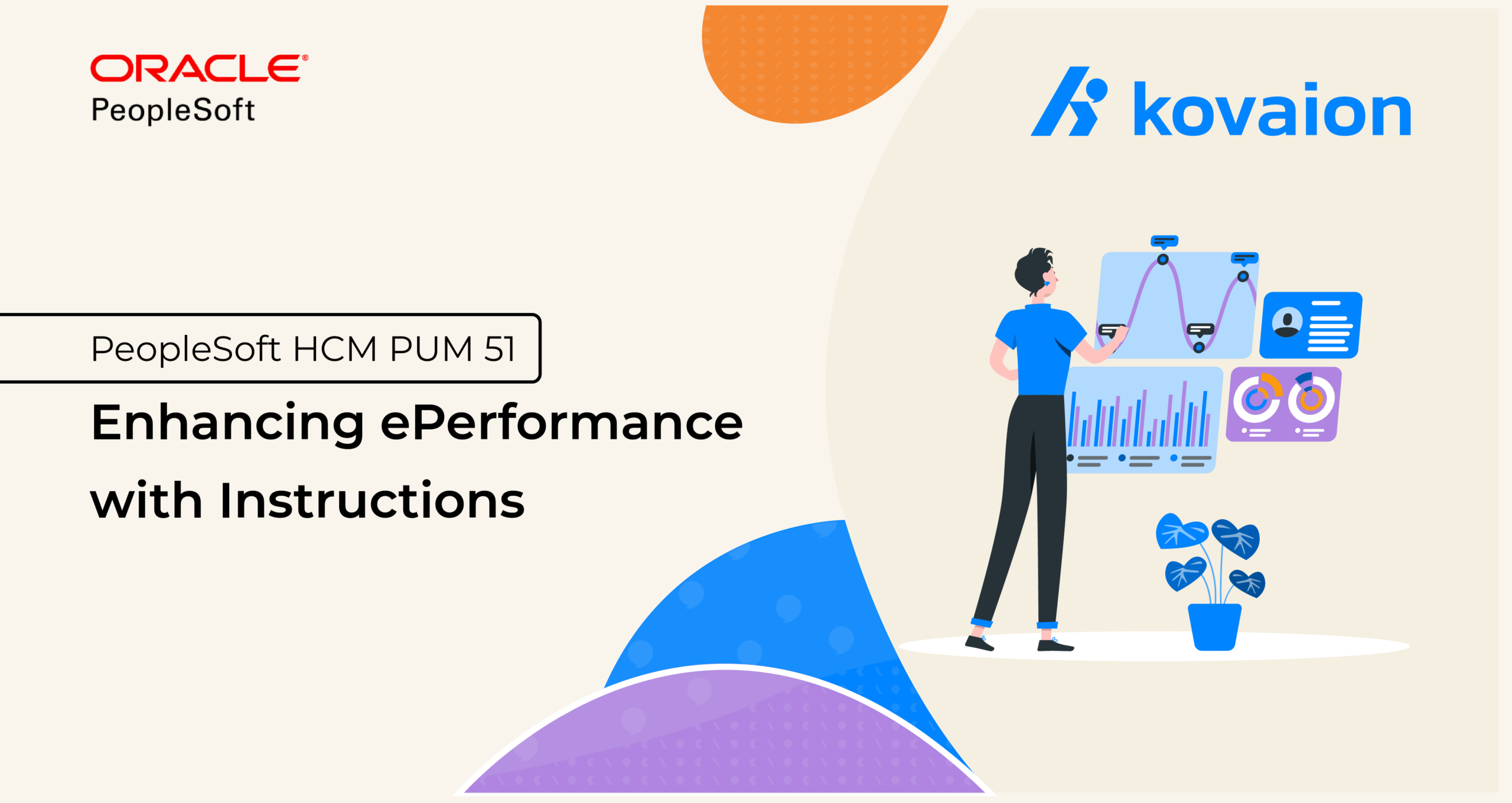 ORACLE®
PeopleSoft

kovaion

PeopleSoft HCM PUM 51

Enhancing ePerformance with Instructions